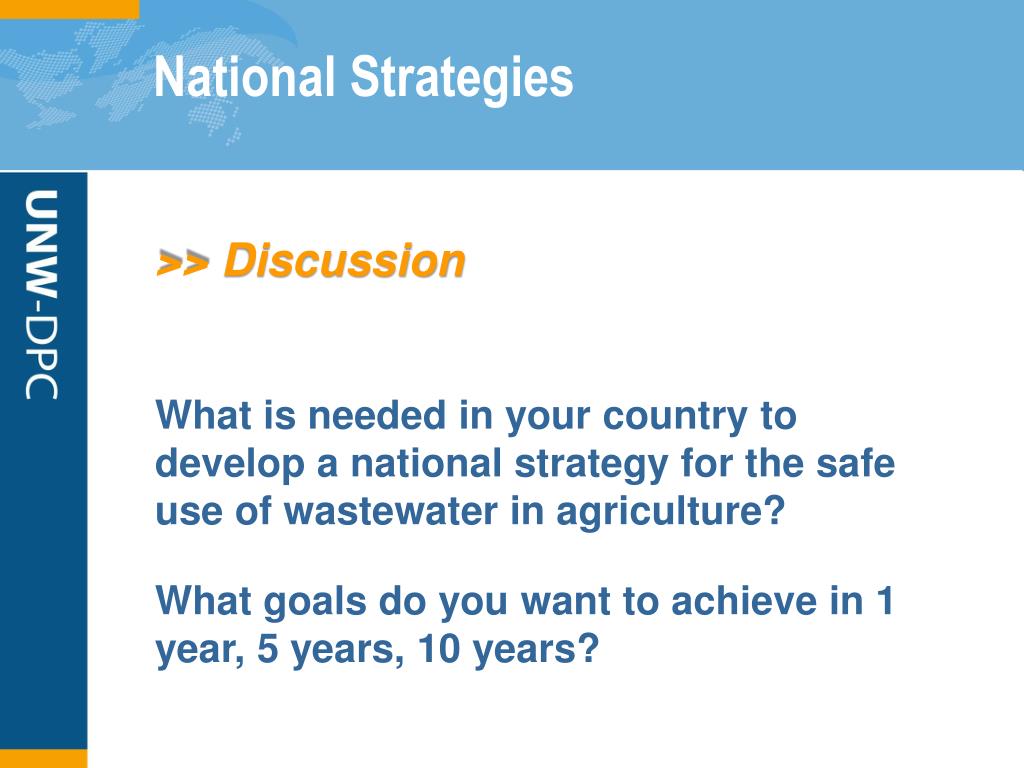 National Strategies

UNW-DPC

>> Discussion

What is needed in your country to develop a national strategy for the safe use of wastewater in agriculture?

What goals do you want to achieve in 1 year, 5 years, 10 years?